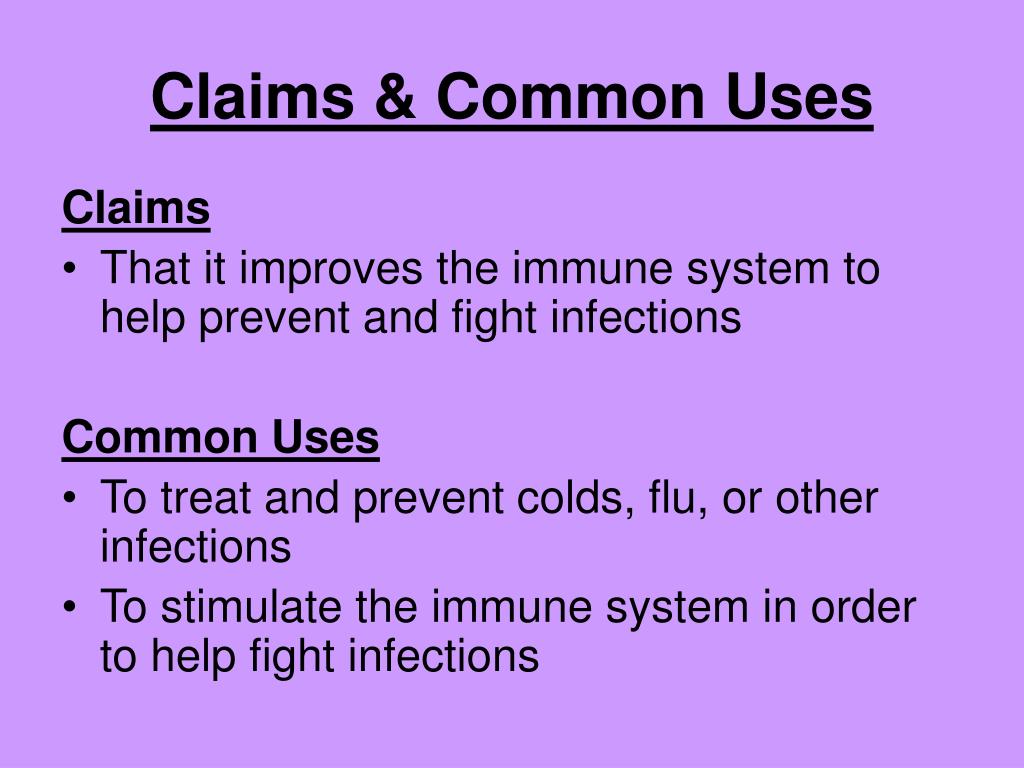 Claims & Common Uses

Claims
• That it improves the immune system to help prevent and fight infections

Common Uses
• To treat and prevent colds, flu, or other infections
• To stimulate the immune system in order to help fight infections